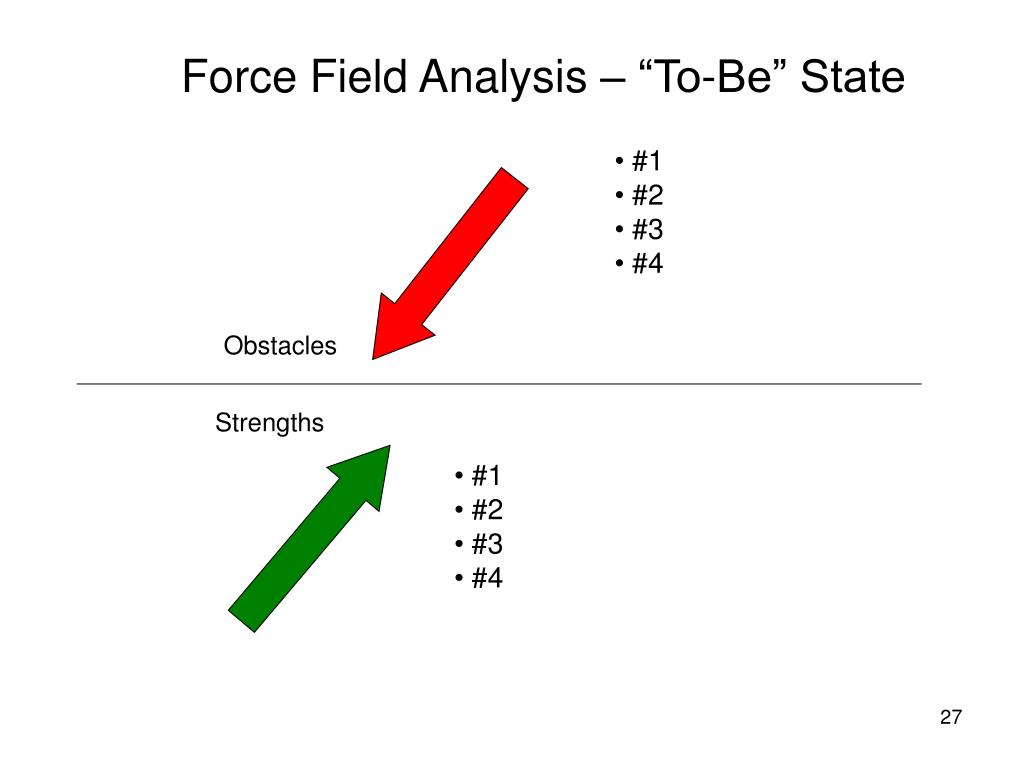 Force Field Analysis – “To-Be” State

• #1
• #2
• #3
• #4

Obstacles

Strengths

• #1
• #2
• #3
• #4

27